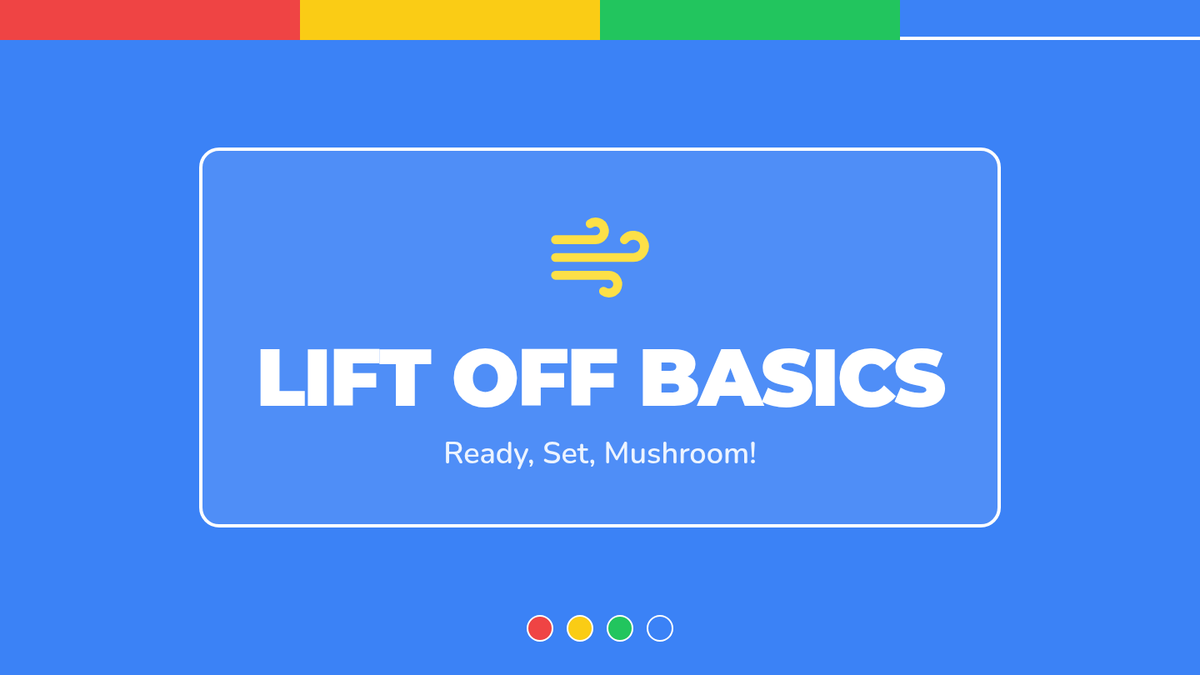 LIFT OFF BASICS

Ready, Set, Mushroom!